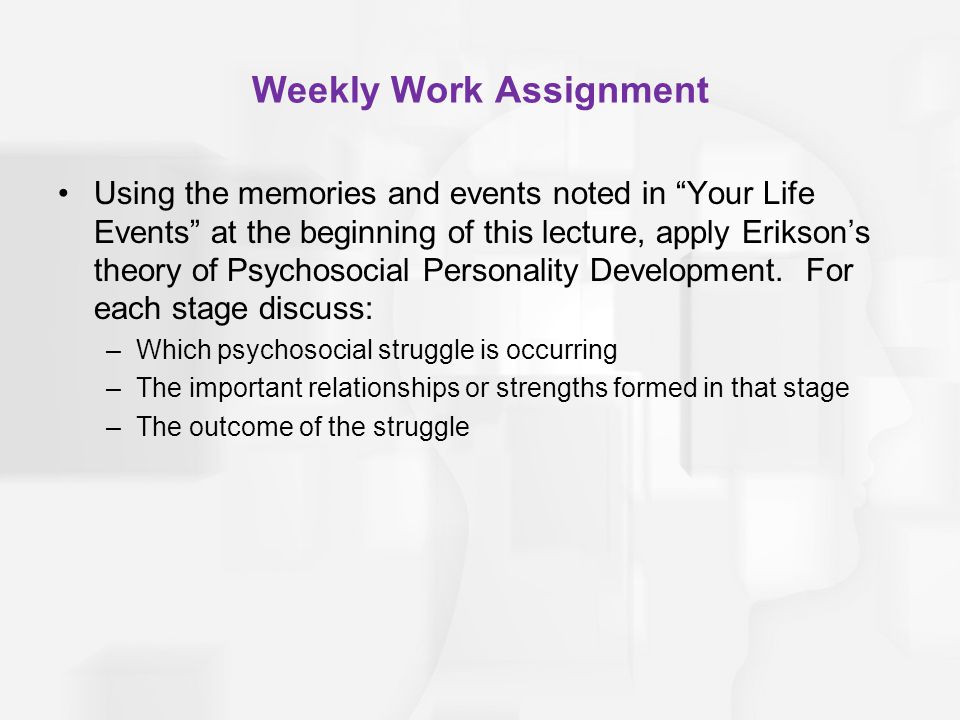 Weekly Work Assignment

• Using the memories and events noted in “Your Life Events” at the beginning of this lecture, apply Erikson’s theory of Psychosocial Personality Development. For each stage discuss:
– Which psychosocial struggle is occurring
– The important relationships or strengths formed in that stage
– The outcome of the struggle